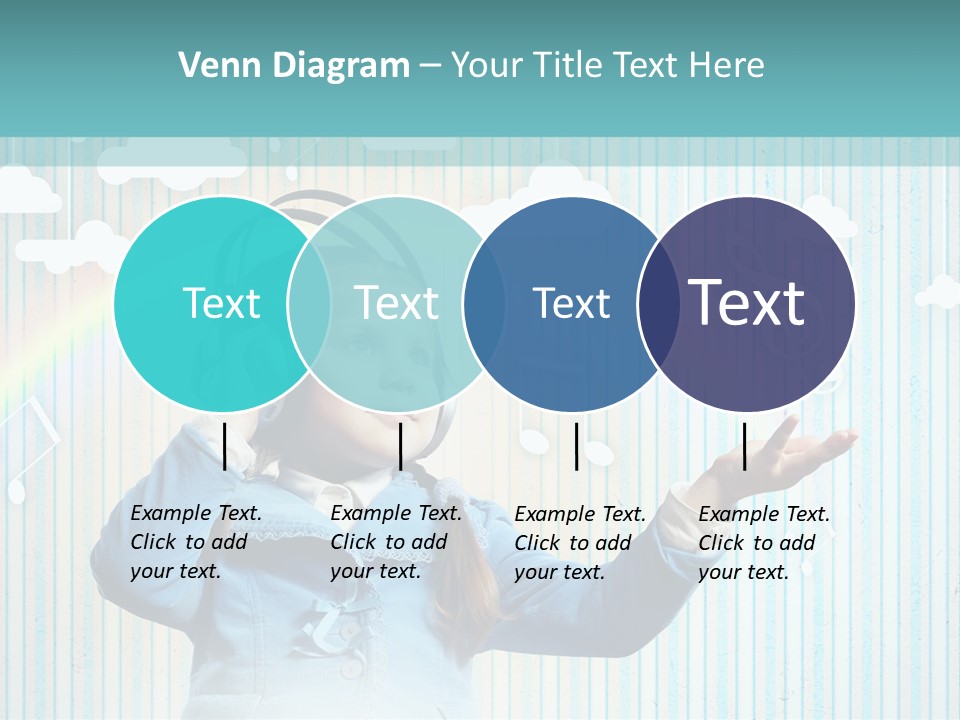 Venn Diagram – Your Title Text Here

Text

Text

Text

Text

Example Text. Click to add your text.

Example Text. Click to add your text.

Example Text. Click to add your text.

Example Text. Click to add your text.